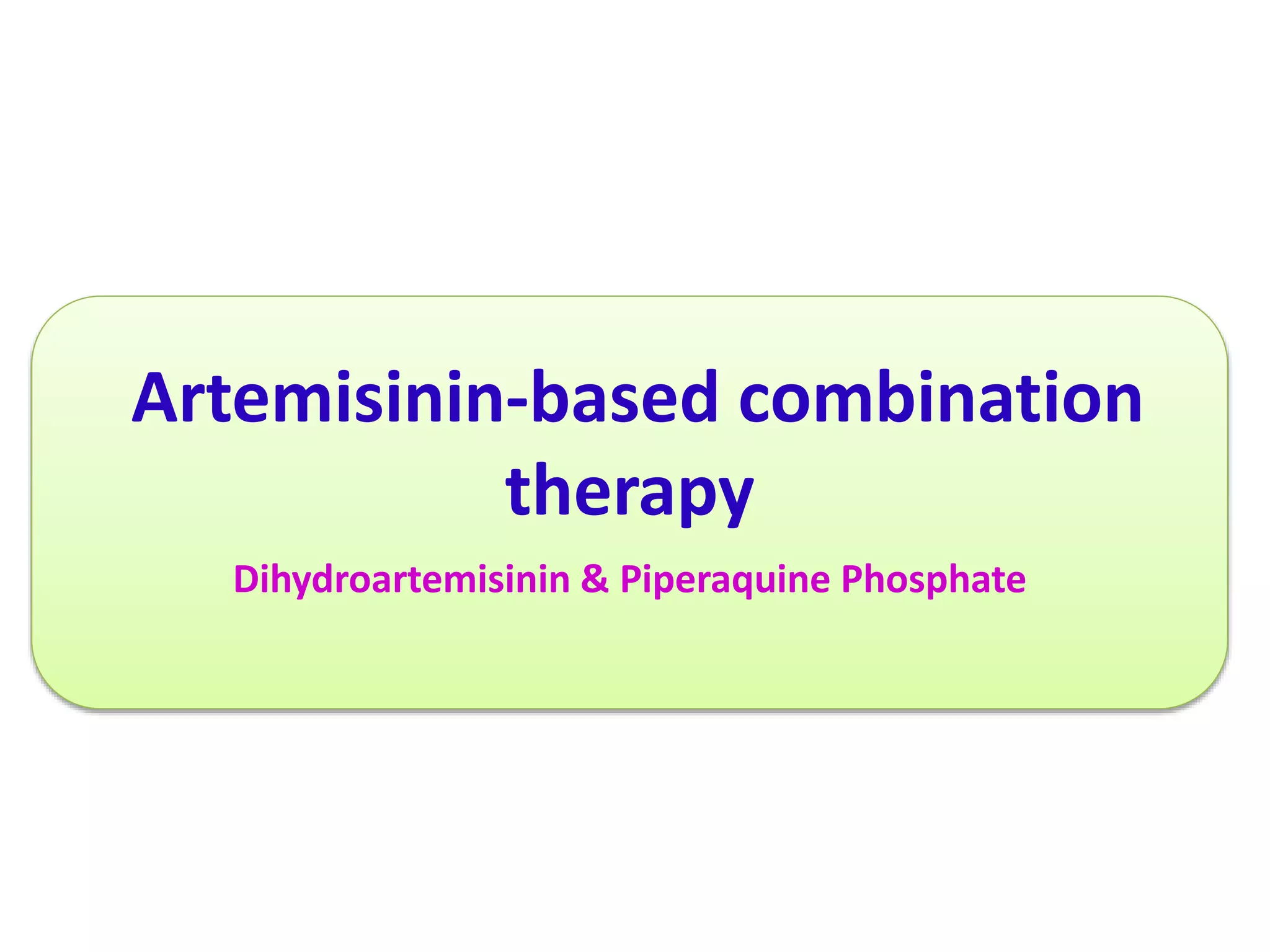 Artemisinin-based combination therapy

Dihydroartemisinin & Piperaquine Phosphate